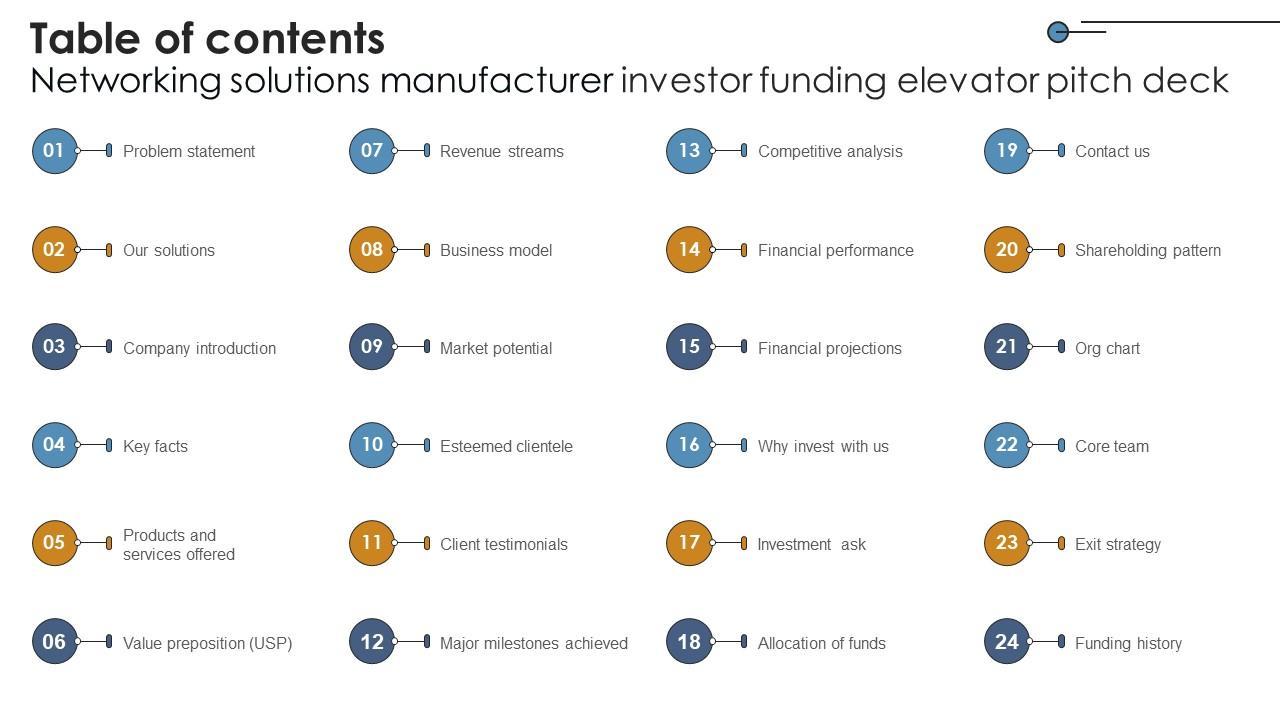 Table of contents
Networking solutions manufacturer investor funding elevator pitch deck

01 Problem statement
02 Our solutions
03 Company introduction
04 Key facts
05 Products and services offered
06 Value preposition (USP)

07 Revenue streams
08 Business model
09 Market potential
10 Esteemed clientele
11 Client testimonials
12 Major milestones achieved

13 Competitive analysis
14 Financial performance
15 Financial projections
16 Why invest with us
17 Investment ask
18 Allocation of funds

19 Contact us
20 Shareholding pattern
21 Org chart
22 Core team
23 Exit strategy
24 Funding history